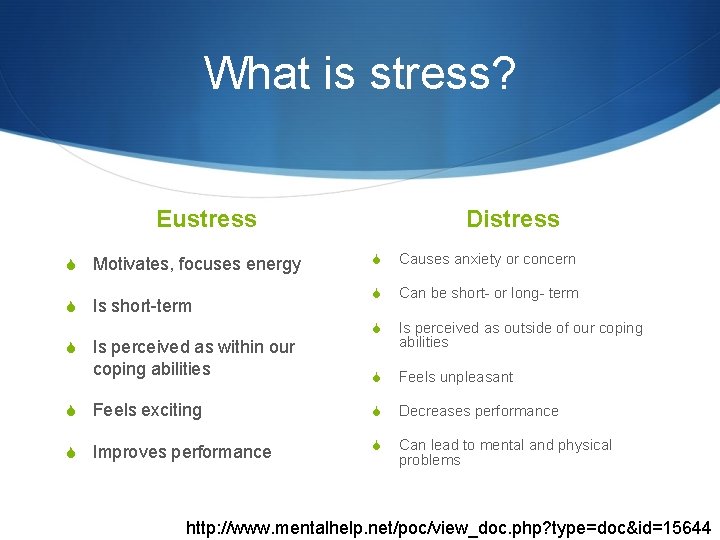 What is stress?

Eustress

Motivates, focuses energy

Is short-term

Is perceived as within our coping abilities

Feels exciting

Improves performance

Distress

Causes anxiety or concern

Can be short- or long- term

Is perceived as outside of our coping abilities

Feels unpleasant

Decreases performance

Can lead to mental and physical problems

http://www.mentalhelp.net/poc/view_doc.php?type=doc&id=15644